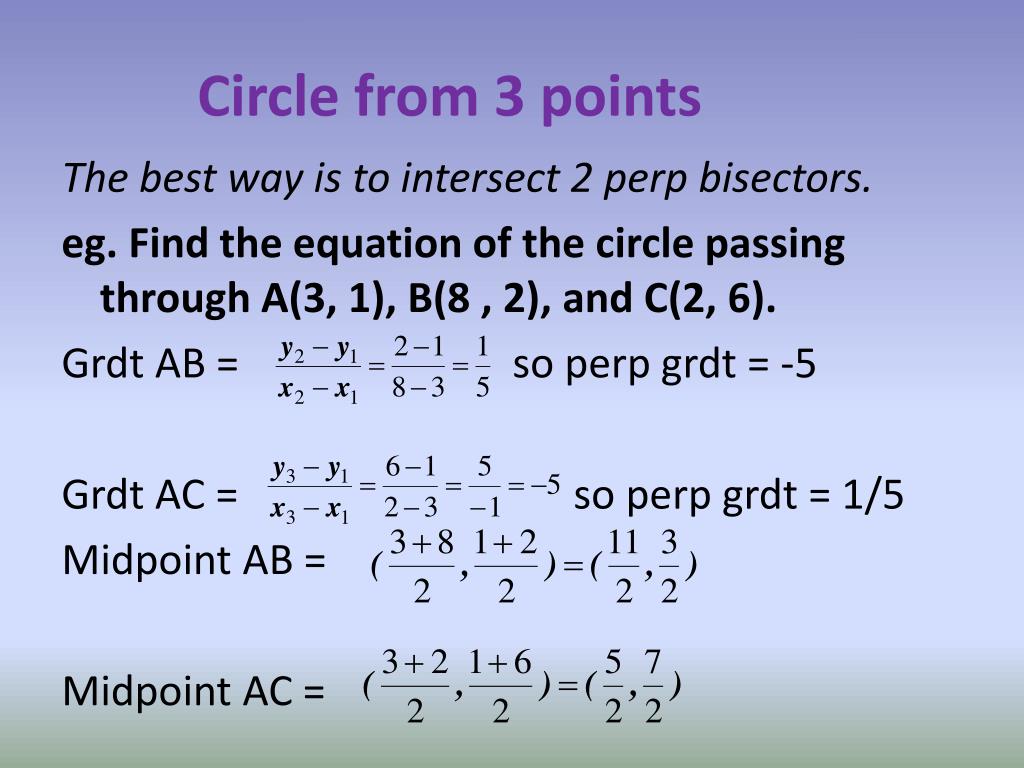 Circle from 3 points

The best way is to intersect 2 perp bisectors.

eg. Find the equation of the circle passing through A(3, 1), B(8 , 2), and C(2, 6).

Grdt AB = $\frac{y_2 - y_1}{x_2 - x_1} = \frac{2-1}{8-3} = \frac{1}{5}$ so perp grdt = -5

Grdt AC = $\frac{y_3 - y_1}{x_3 - x_1} = \frac{6-1}{2-3} = \frac{5}{-1} = -5$ so perp grdt = 1/5

Midpoint AB = $(\frac{3+8}{2}, \frac{1+2}{2}) = (\frac{11}{2}, \frac{3}{2})$

Midpoint AC = $(\frac{3+2}{2}, \frac{1+6}{2}) = (\frac{5}{2}, \frac{7}{2})$